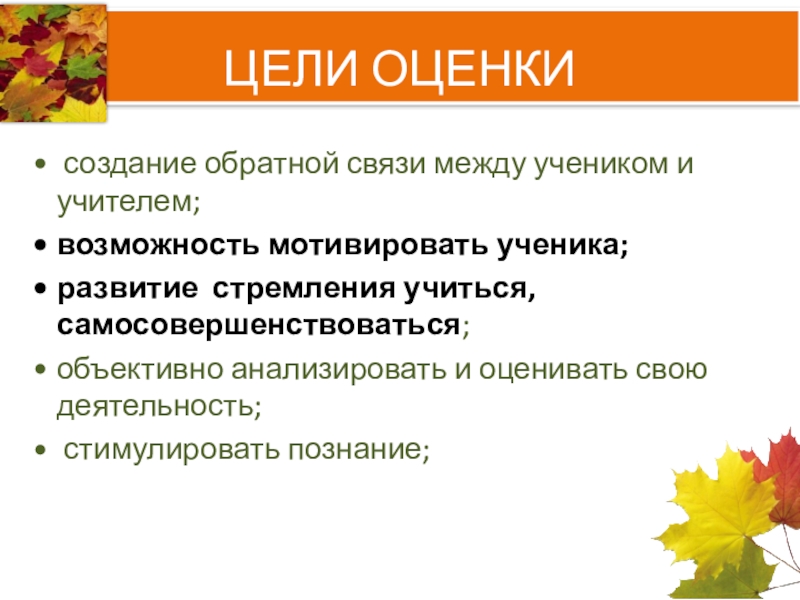 ЦЕЛИ ОЦЕНКИ

• создание обратной связи между учеником и учителем;
• возможность мотивировать ученика;
• развитие стремления учиться, самосовершенствоваться;
• объективно анализировать и оценивать свою деятельность;
• стимулировать познание;